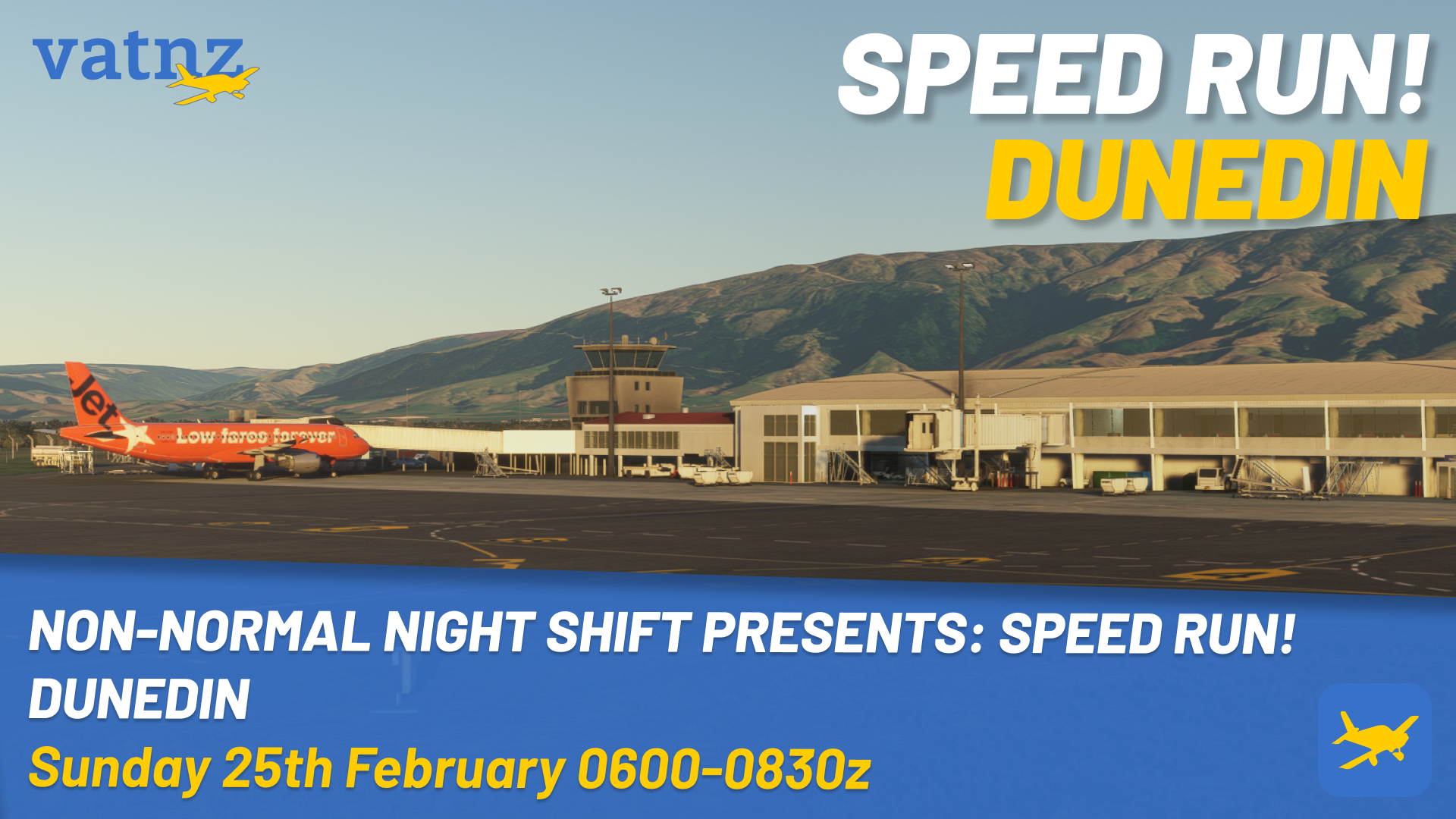 vatnz

SPEED RUN!
DUNEDIN

Jet
Low fares forever

NON-NORMAL NIGHT SHIFT PRESENTS: SPEED RUN! DUNEDIN
Sunday 25th February 0600-0830z